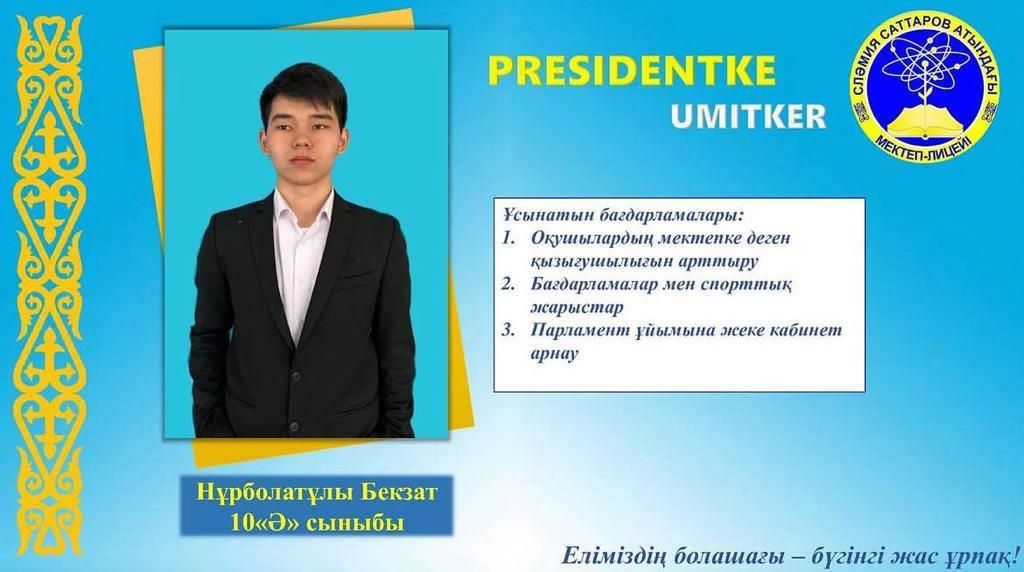 PRESIDENTKE
UMITKER

СЛӘМИЯ САТТАРОВ АТЫНДАҒЫ
МЕКТЕП-ЛИЦЕЙІ

Ұсынатын бағдарламалары:
1. Оқушылардың мектепке деген қызығушылығын арттыру
2. Бағдарламалар мен спорттық жарыстар
3. Парламент ұйымына жеке кабинет арнау

Нұрболатұлы Бекзат
10«Ә» сыныбы

Еліміздің болашағы – бүгінгі жас ұрпақ!